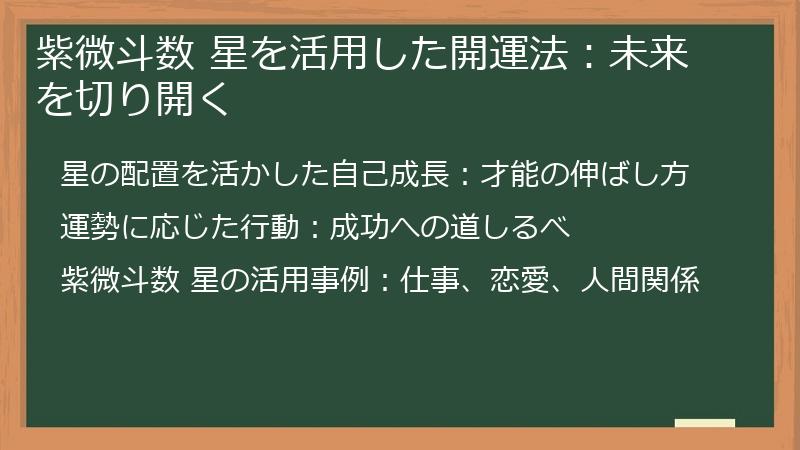 紫微斗数 星を活用した開運法：未来を切り開く

星の配置を活かした自己成長：才能の伸ばし方

運勢に応じた行動：成功への道しるべ

紫微斗数 星の活用事例：仕事、恋愛、人間関係